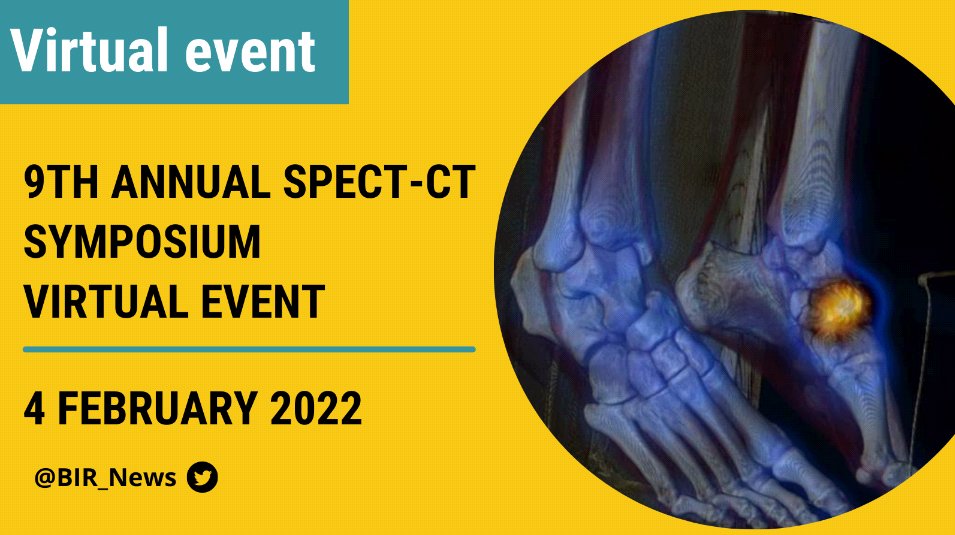 Virtual event

9TH ANNUAL SPECT-CT SYMPOSIUM VIRTUAL EVENT

4 FEBRUARY 2022

@BIR_News